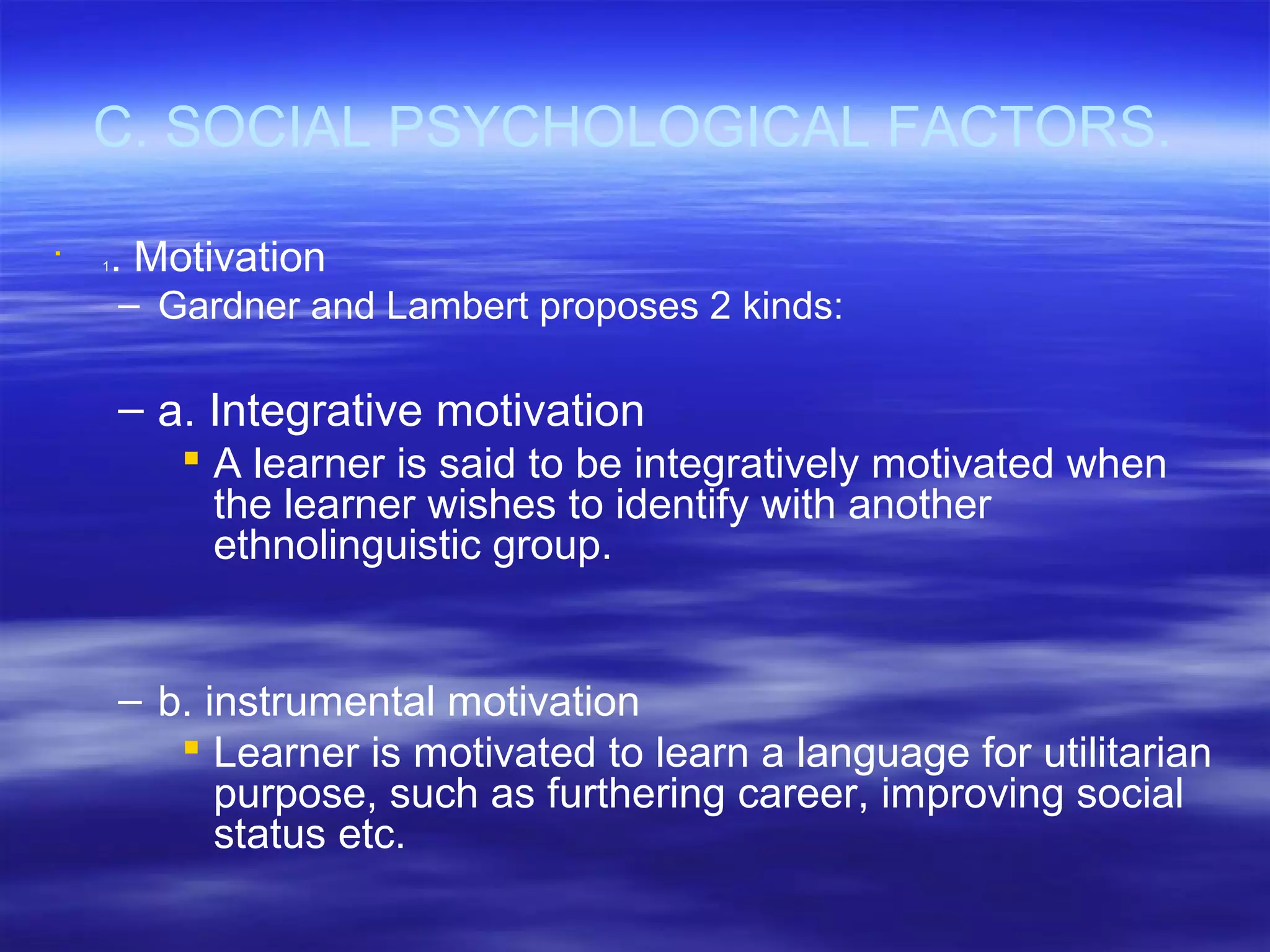 C. SOCIAL PSYCHOLOGICAL FACTORS.

1. Motivation

– Gardner and Lambert proposes 2 kinds:

– a. Integrative motivation

A learner is said to be integratively motivated when the learner wishes to identify with another ethnolinguistic group.

– b. instrumental motivation

Learner is motivated to learn a language for utilitarian purpose, such as furthering career, improving social status etc.